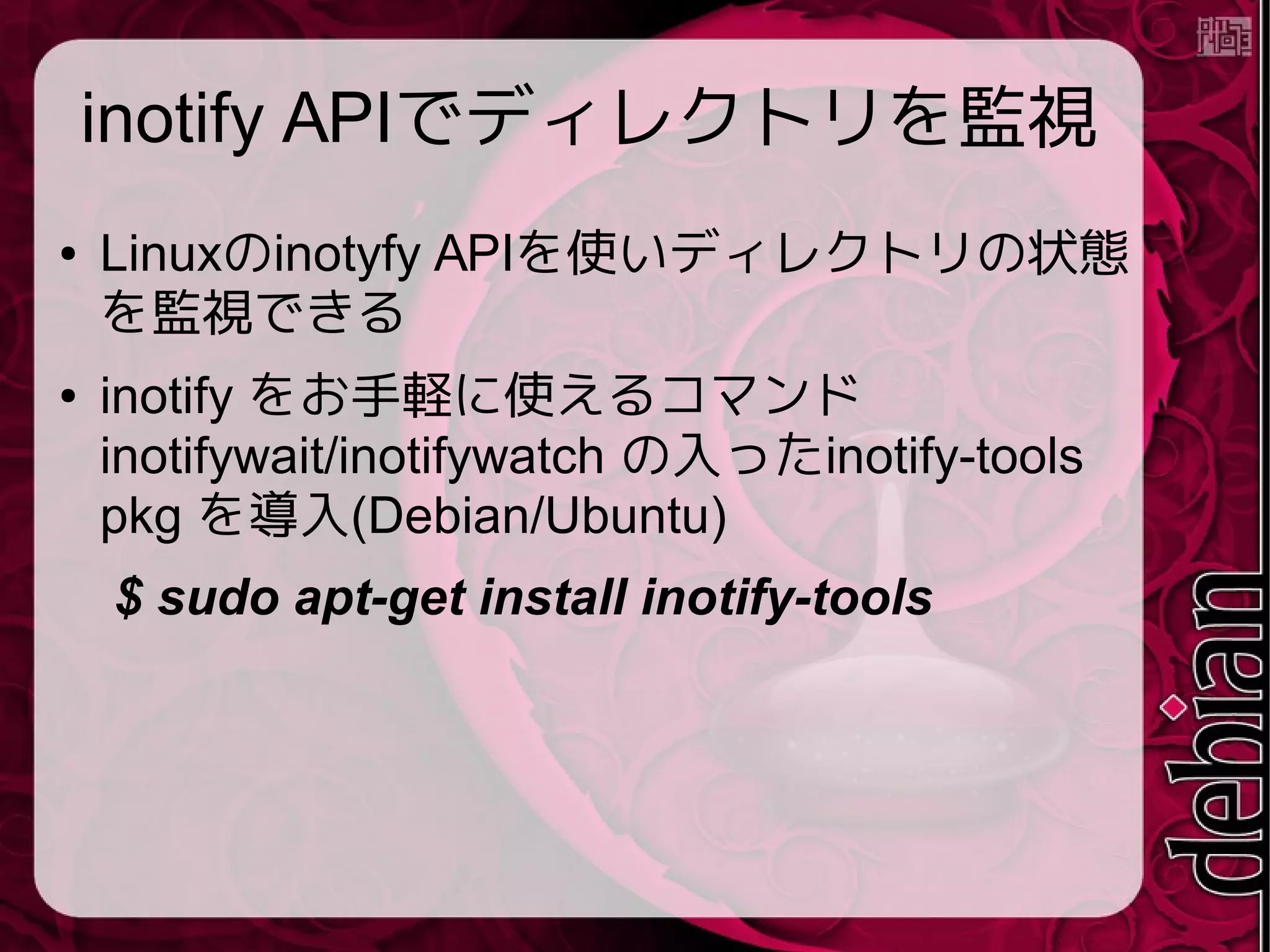 inotify APIでディレクトリを監視

• Linuxのinotyfy APIを使いディレクトリの状態を監視できる

• inotify をお手軽に使えるコマンド inotifywait/inotifywatch の入ったinotify-tools pkg を導入(Debian/Ubuntu)

$ sudo apt-get install inotify-tools

debian